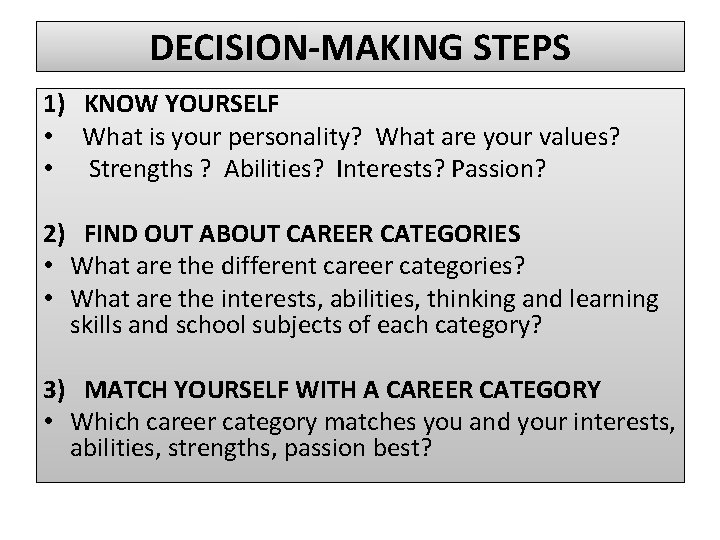 DECISION-MAKING STEPS

1) KNOW YOURSELF
• What is your personality? What are your values?
• Strengths ? Abilities? Interests? Passion?

2) FIND OUT ABOUT CAREER CATEGORIES
• What are the different career categories?
• What are the interests, abilities, thinking and learning skills and school subjects of each category?

3) MATCH YOURSELF WITH A CAREER CATEGORY
• Which career category matches you and your interests, abilities, strengths, passion best?